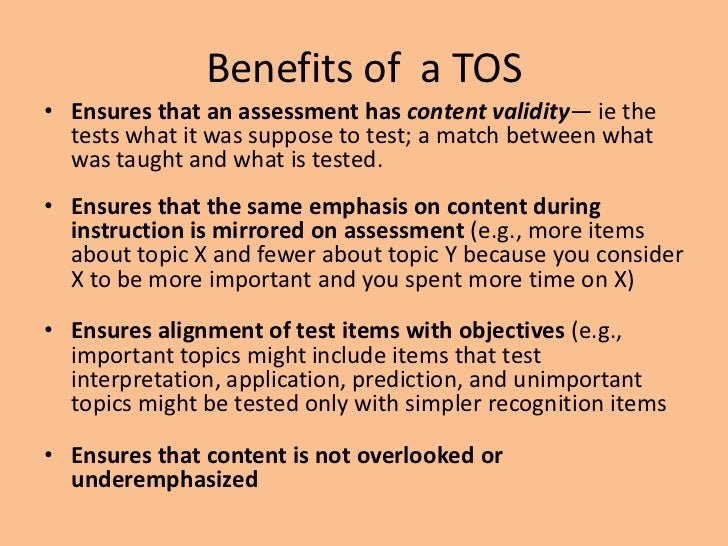 Benefits of a TOS

• Ensures that an assessment has content validity— ie the tests what it was suppose to test; a match between what was taught and what is tested.

• Ensures that the same emphasis on content during instruction is mirrored on assessment (e.g., more items about topic X and fewer about topic Y because you consider X to be more important and you spent more time on X)

• Ensures alignment of test items with objectives (e.g., important topics might include items that test interpretation, application, prediction, and unimportant topics might be tested only with simpler recognition items

• Ensures that content is not overlooked or underemphasized